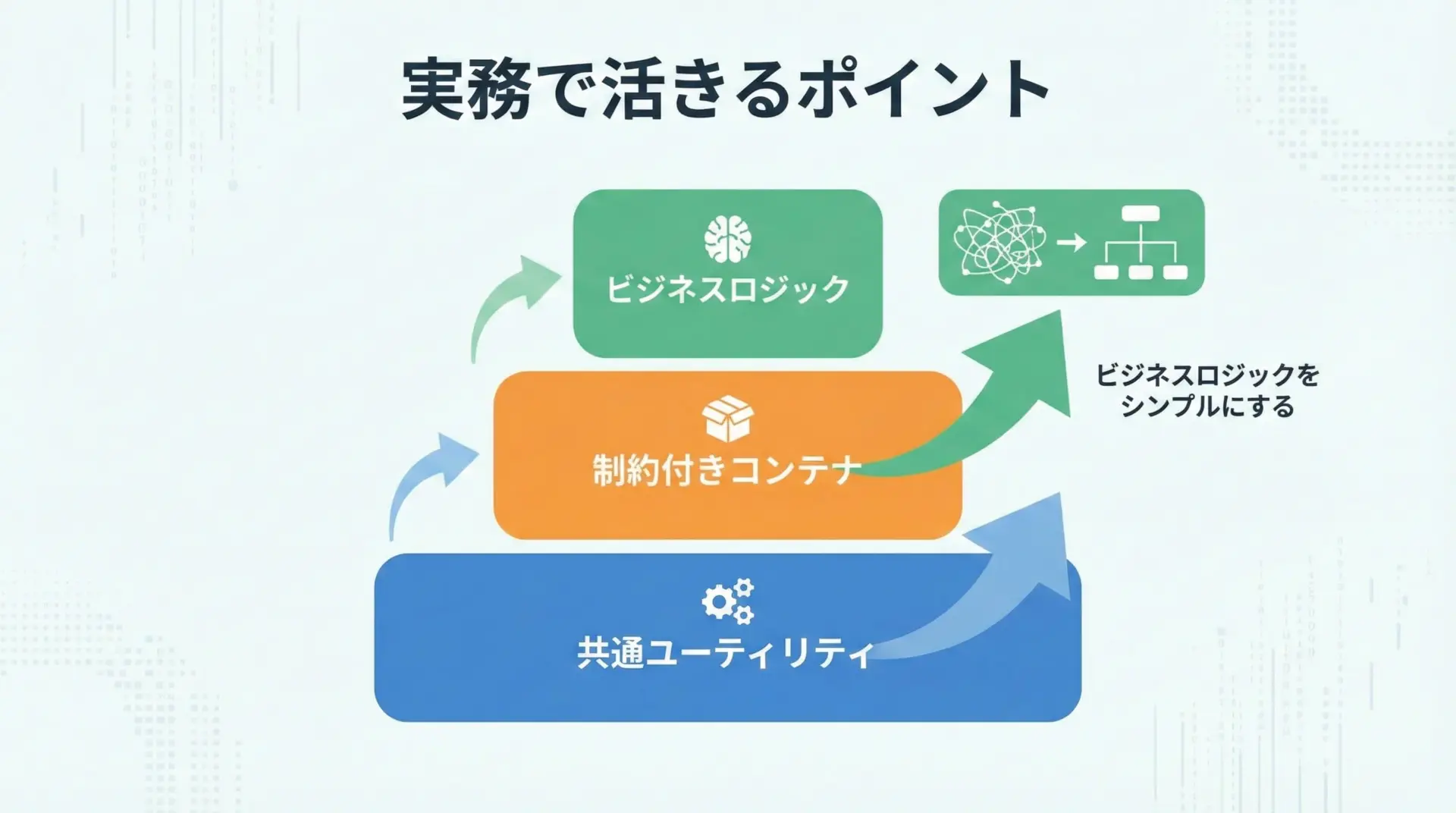 実務で活きるポイント

ビジネスロジック

制約付きコンテナ

共通ユーティリティ

ビジネスロジックをシンプルにする